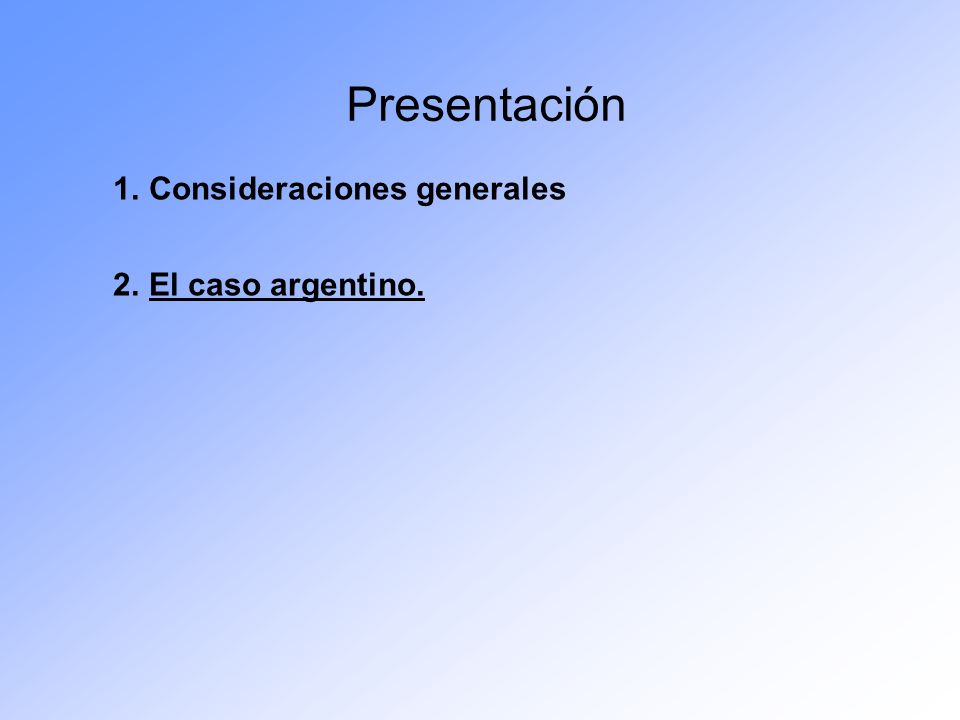 Presentación

1. Consideraciones generales

2. El caso argentino.